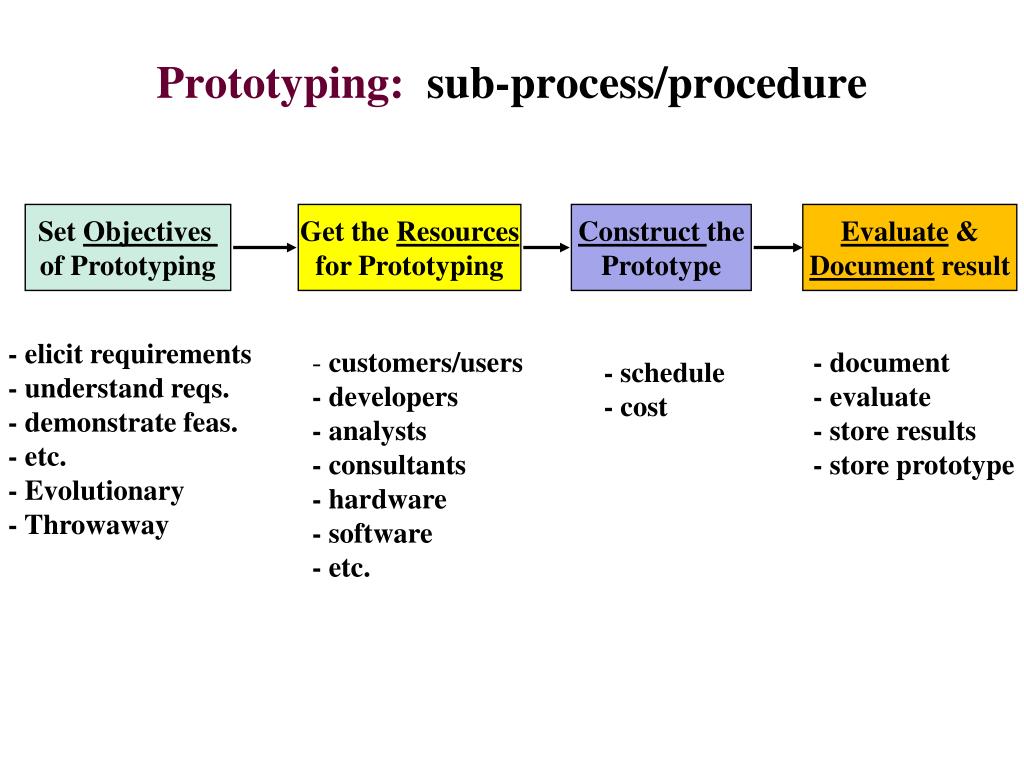 Prototyping: sub-process/procedure

Set Objectives of Prototyping

Get the Resources for Prototyping

Construct the Prototype

Evaluate & Document result

- elicit requirements
- understand reqs.
- demonstrate feas.
- etc.
- Evolutionary
- Throwaway

- customers/users
- developers
- analysts
- consultants
- hardware
- software
- etc.

- schedule
- cost

- document
- evaluate
- store results
- store prototype